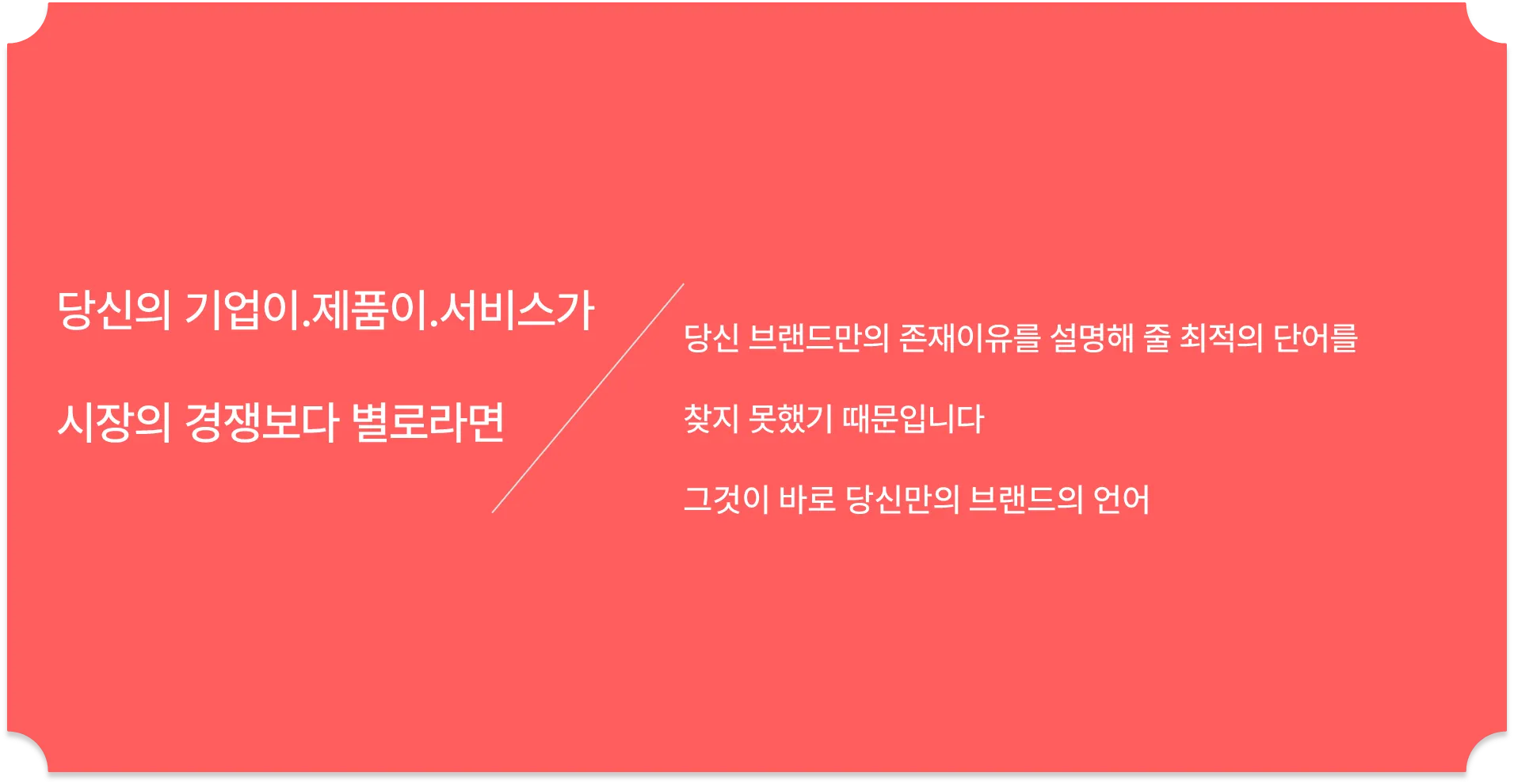 당신의 기업이.제품이.서비스가

시장의 경쟁보다 별로라면

당신 브랜드만의 존재이유를 설명해 줄 최적의 단어를

찾지 못했기 때문입니다

그것이 바로 당신만의 브랜드의 언어